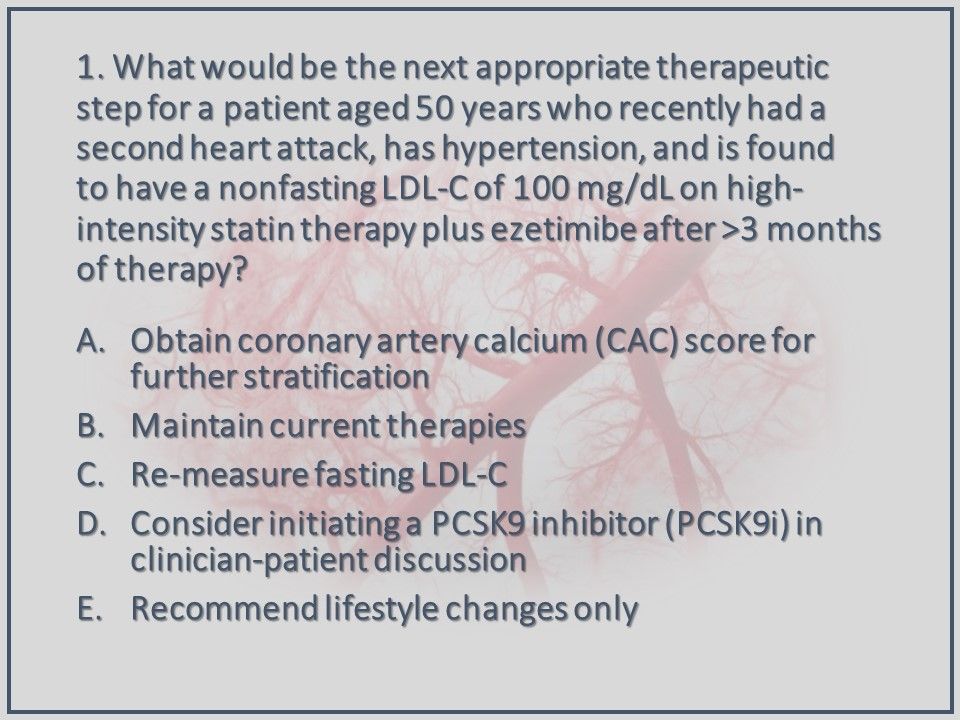 1. What would be the next appropriate therapeutic step for a patient aged 50 years who recently had a second heart attack, has hypertension, and is found to have a nonfasting LDL-C of 100 mg/dL on high-intensity statin therapy plus ezetimibe after >3 months of therapy?

A. Obtain coronary artery calcium (CAC) score for further stratification
B. Maintain current therapies
C. Re-measure fasting LDL-C
D. Consider initiating a PCSK9 inhibitor (PCSK9i) in clinician-patient discussion
E. Recommend lifestyle changes only